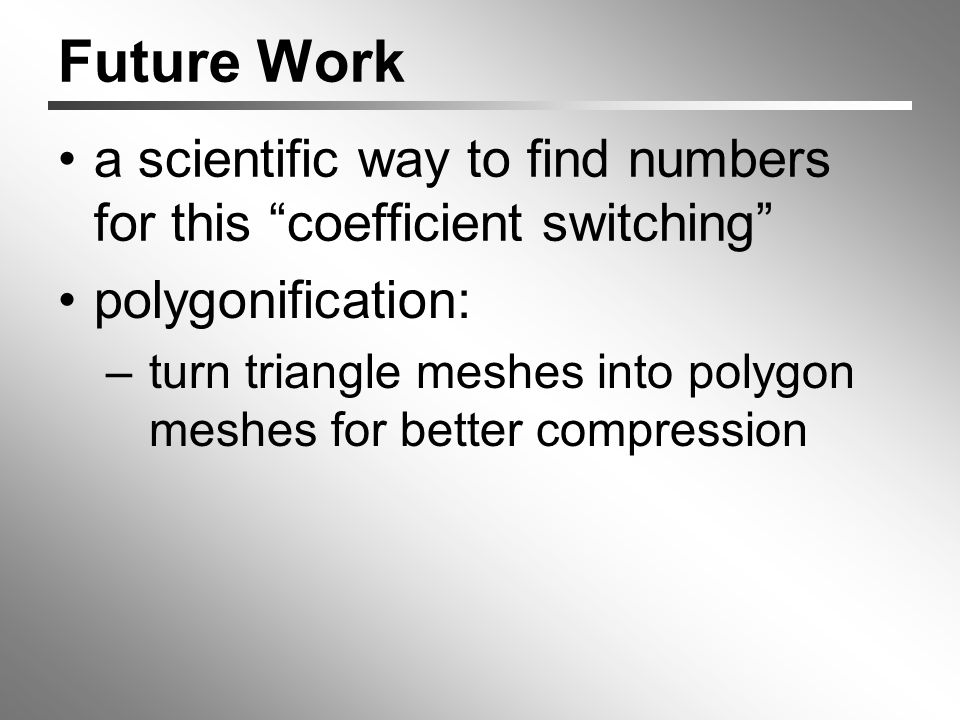 Future Work

• a scientific way to find numbers for this “coefficient switching”

• polygonification:

– turn triangle meshes into polygon meshes for better compression